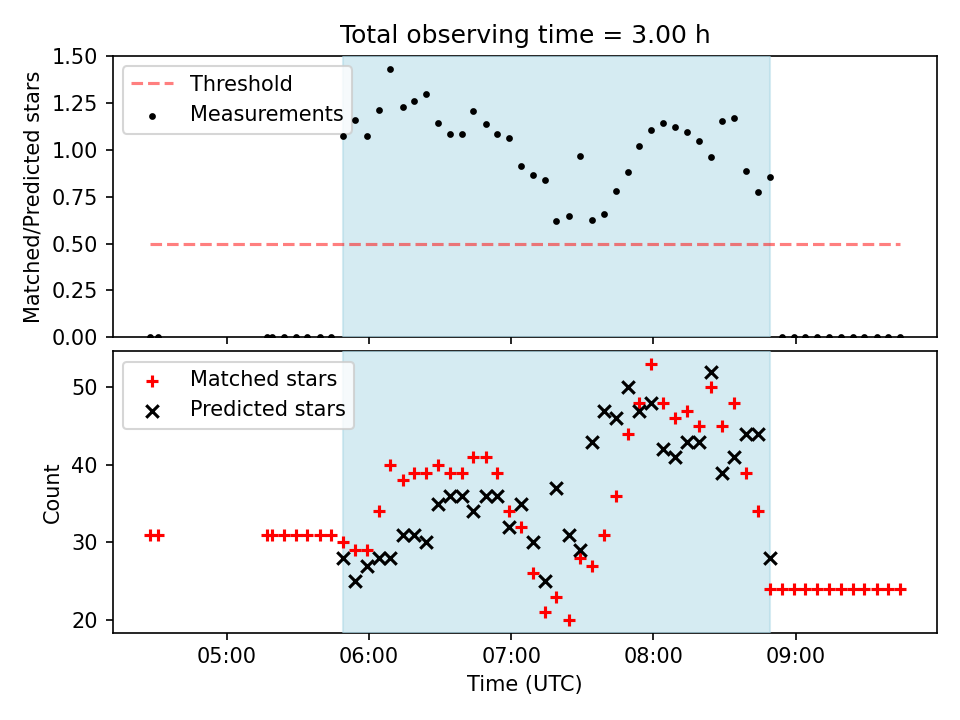 Total observing time = 3.00 h

Threshold
Measurements

Matched/Predicted stars

1.50
1.25
1.00
0.75
0.50
0.25
0.00

Matched stars
Predicted stars

Count

50
40
30
20

05:00
06:00
07:00
08:00
09:00

Time (UTC)